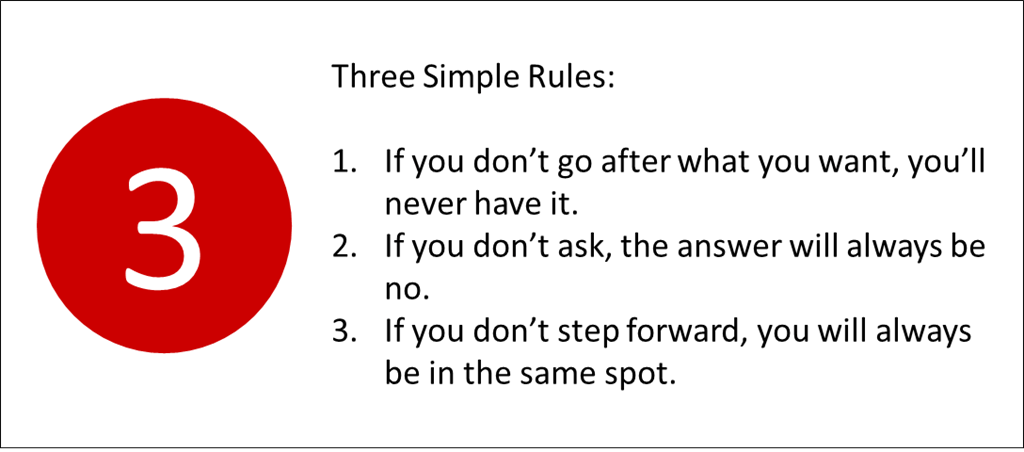 3

Three Simple Rules:

1. If you don’t go after what you want, you’ll never have it.
2. If you don’t ask, the answer will always be no.
3. If you don’t step forward, you will always be in the same spot.